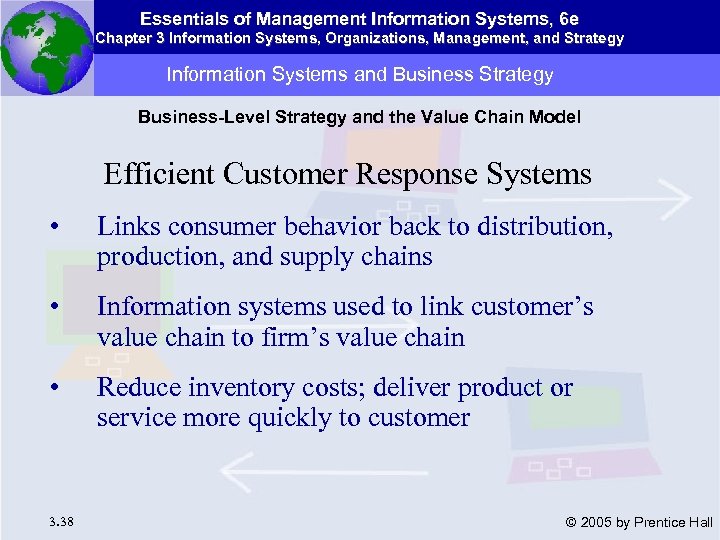 Essentials of Management Information Systems, 6e
Chapter 3 Information Systems, Organizations, Management, and Strategy

Information Systems and Business Strategy

Business-Level Strategy and the Value Chain Model

Efficient Customer Response Systems

• Links consumer behavior back to distribution, production, and supply chains

• Information systems used to link customer's value chain to firm's value chain

• Reduce inventory costs; deliver product or service more quickly to customer

3.38

© 2005 by Prentice Hall